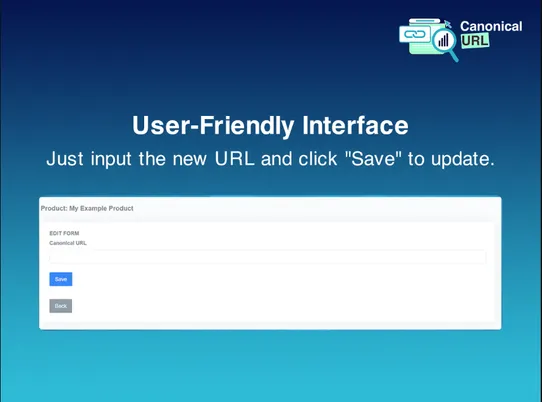 Canonical URL

User-Friendly Interface

Just input the new URL and click "Save" to update.

Product: My Example Product

EDIT FORM

Canonical URL

Save

Back